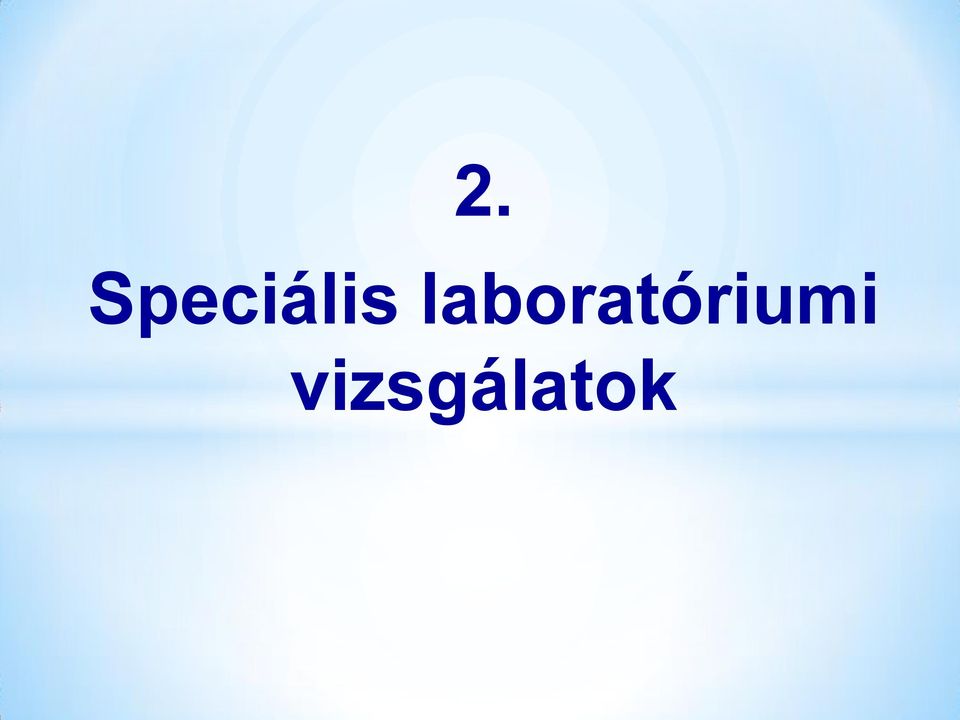 2.

Speciális laboratóriumi vizsgálatok